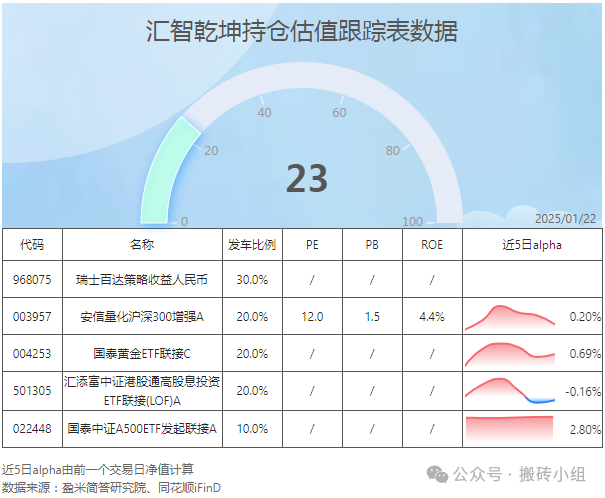 汇智乾坤持仓估值跟踪表数据

0
20
40
60
80
100
23
2025/01/22

| 代码 | 名称 | 发车比例 | PE | PB | ROE | 近5日alpha |
|---|---|---|---|---|---|---|
| 968075 | 瑞士百达策略收益人民币 | 30.0% | / | / | / | |
| 003957 | 安信量化沪深300增强A | 20.0% | 12.0 | 1.5 | 4.4% | 0.20% |
| 004253 | 国泰黄金ETF联接C | 20.0% | / | / | / | 0.69% |
| 501305 | 汇添富中证港股通高股息投资ETF联接(LOF)A | 20.0% | / | / | / | -0.16% |
| 022448 | 国泰中证A500ETF发起联接A | 10.0% | / | / | / | 2.80% |

近5日alpha由前一个交易日净值计算
数据来源：盈米简答研究院、同花顺iFinD

公众号 · 搬砖小组